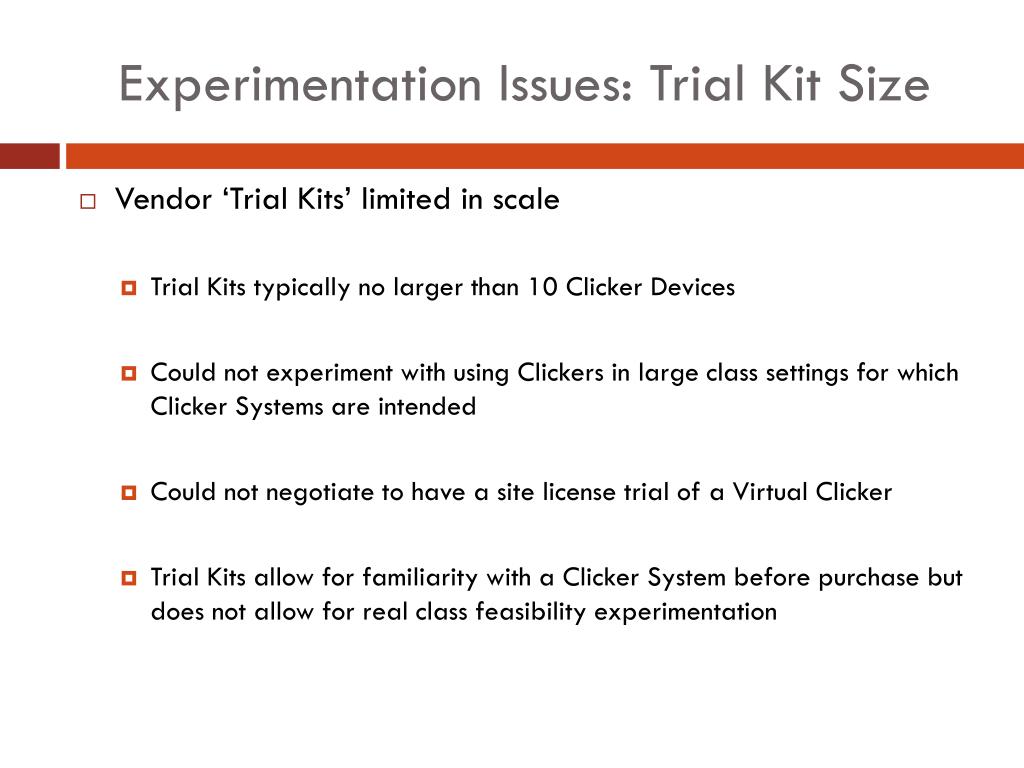 Experimentation Issues: Trial Kit Size

Vendor ‘Trial Kits’ limited in scale

Trial Kits typically no larger than 10 Clicker Devices

Could not experiment with using Clickers in large class settings for which Clicker Systems are intended

Could not negotiate to have a site license trial of a Virtual Clicker

Trial Kits allow for familiarity with a Clicker System before purchase but does not allow for real class feasibility experimentation